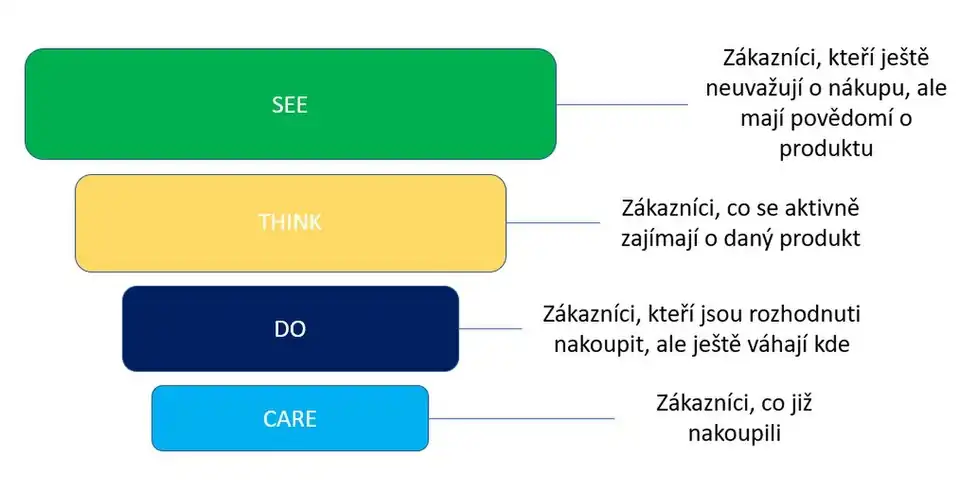 SEE

Zákazníci, kteří ještě neuvažují o nákupu, ale mají povědomí o produktu

THINK

Zákazníci, co se aktivně zajímají o daný produkt

DO

Zákazníci, kteří jsou rozhodnuti nakoupit, ale ještě váhají kde

CARE

Zákazníci, co již nakoupili